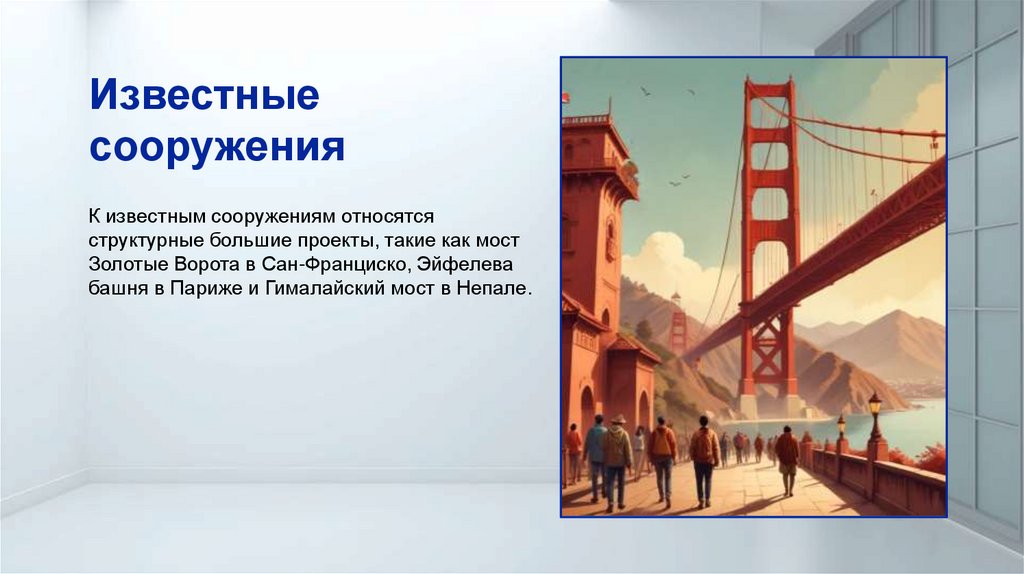 Известные сооружения

К известным сооружениям относятся структурные большие проекты, такие как мост Золотые Ворота в Сан-Франциско, Эйфелева башня в Париже и Гималайский мост в Непале.